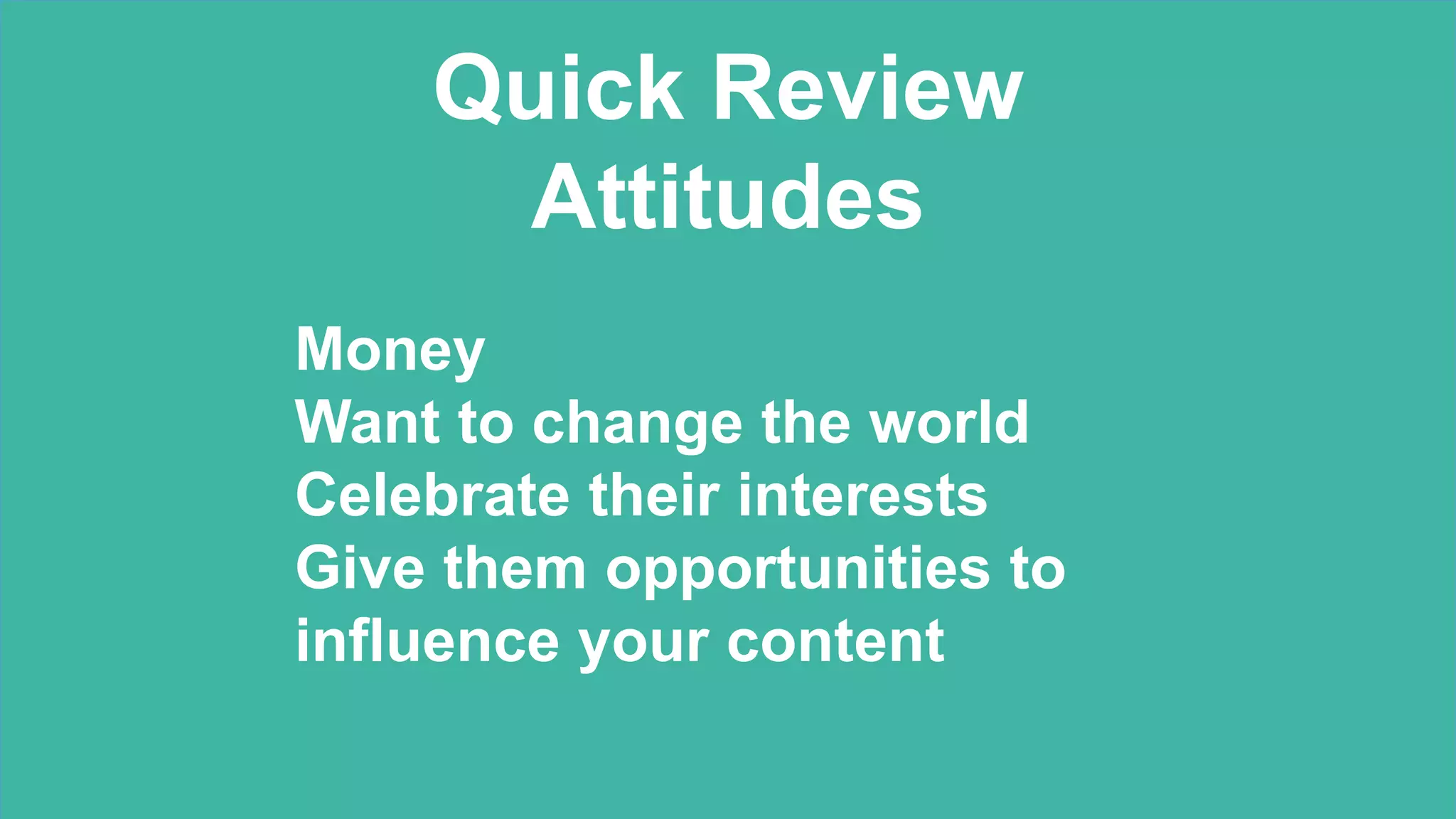 Quick Review
Attitudes

Money
Want to change the world
Celebrate their interests
Give them opportunities to influence your content